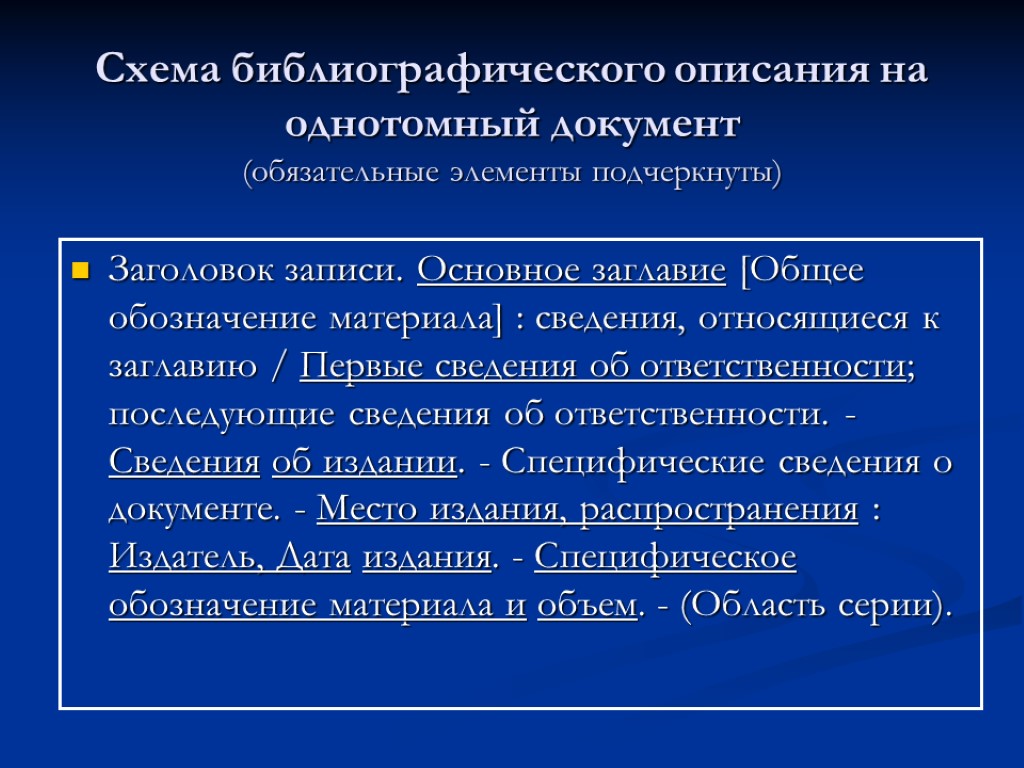 Схема библиографического описания на однотомный документ
(обязательные элементы подчеркнуты)

Заголовок записи. Основное заглавие [Общее обозначение материала] : сведения, относящиеся к заглавию / Первые сведения об ответственности; последующие сведения об ответственности. - Сведения об издании. - Специфические сведения о документе. - Место издания, распространения : Издатель, Дата издания. - Специфическое обозначение материала и объем. - (Область серии).